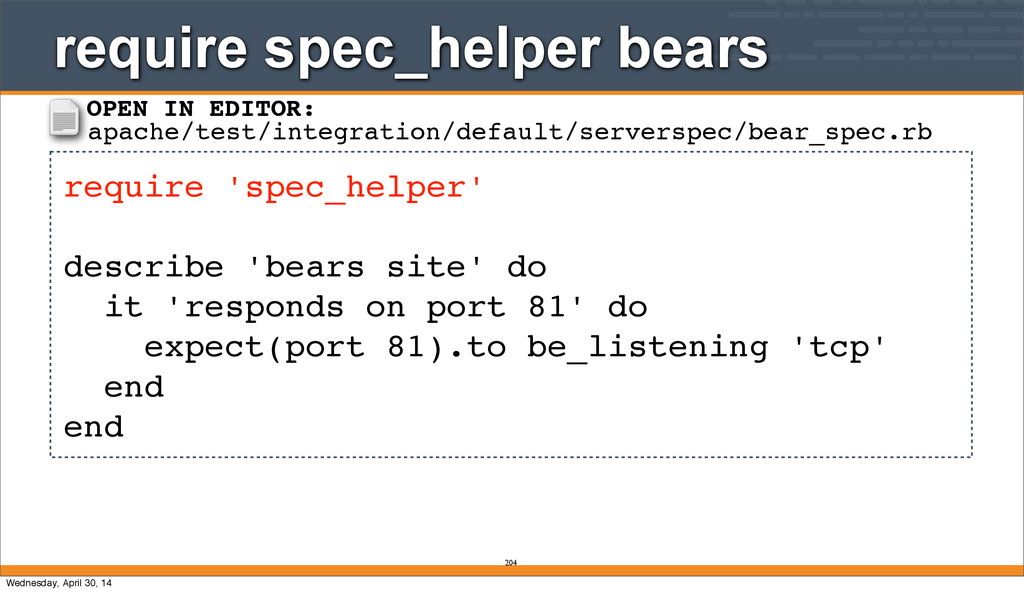 require spec_helper bears

OPEN IN EDITOR:
apache/test/integration/default/serverspec/bear_spec.rb

require 'spec_helper'

describe 'bears site' do
  it 'responds on port 81' do
    expect(port 81).to be_listening 'tcp'
  end
end

204

Wednesday, April 30, 14